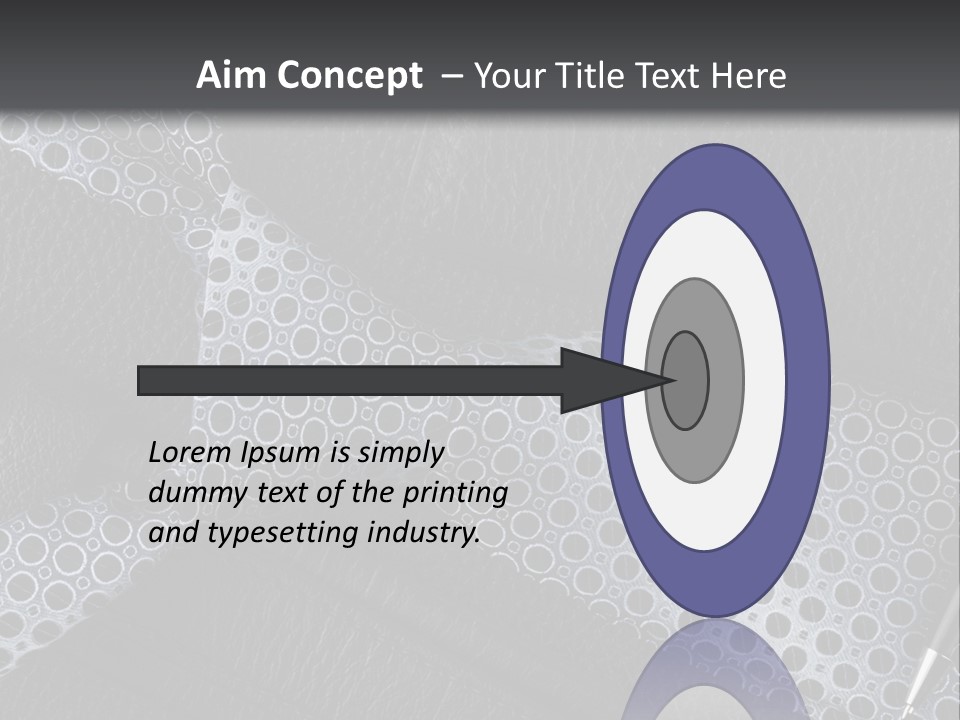 Aim Concept – Your Title Text Here

Lorem Ipsum is simply dummy text of the printing and typesetting industry.